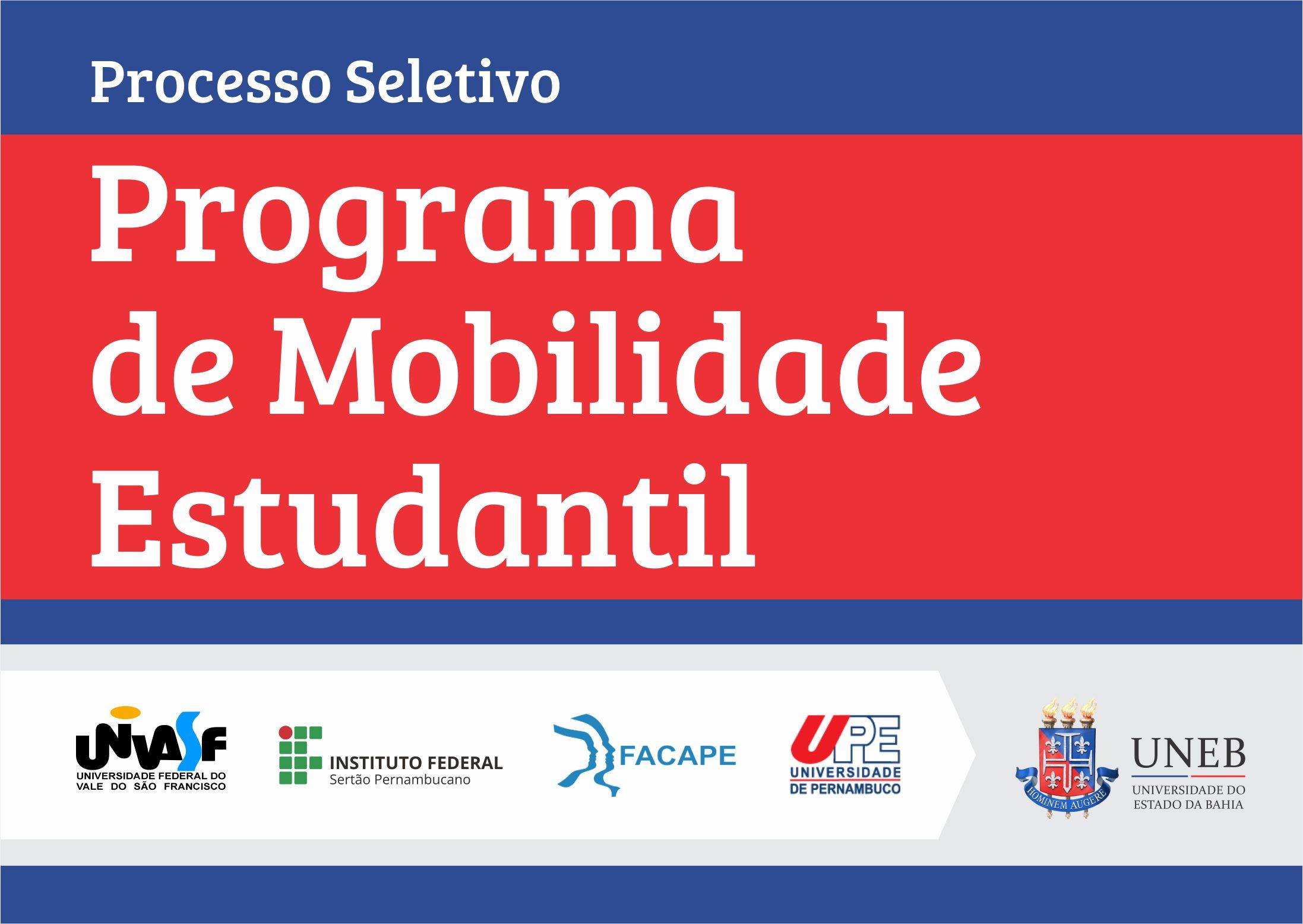 Processo Seletivo

Programa de Mobilidade Estudantil

UNIVASF
UNIVERSIDADE FEDERAL DO VALE DO SÃO FRANCISCO

INSTITUTO FEDERAL
Sertão Pernambucano

FACAPE

UPE
UNIVERSIDADE DE PERNAMBUCO

HOMINEM AUGERE

UNEB
UNIVERSIDADE DO ESTADO DA BAHIA